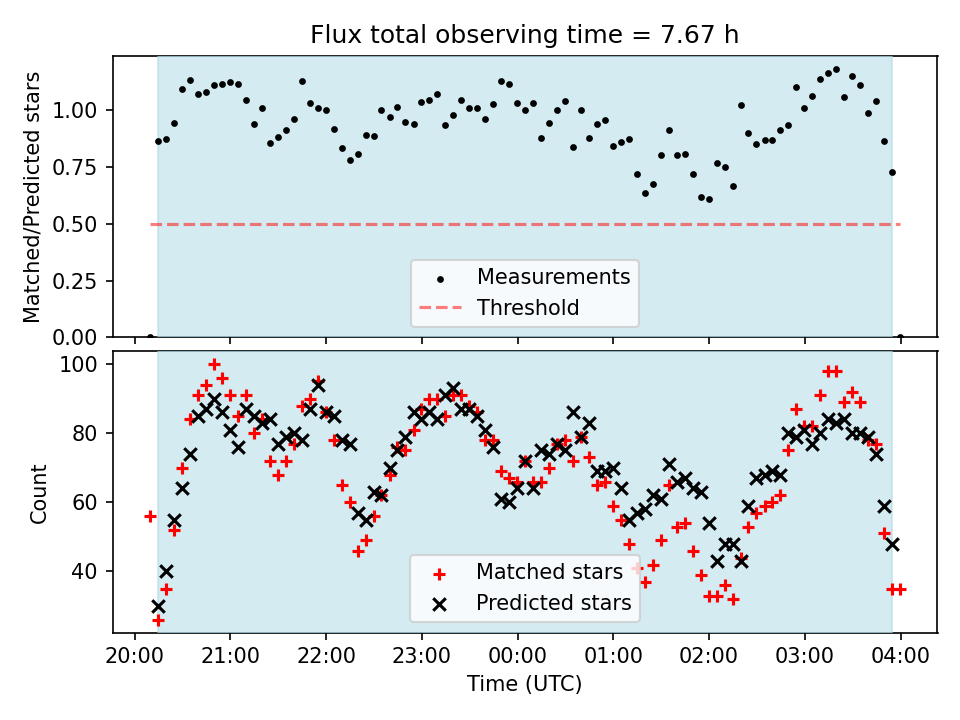 Flux total observing time = 7.67 h

Matched/Predicted stars

1.00
0.75
0.50
0.25
0.00

Measurements
Threshold

Count

100
80
60
40

Matched stars
Predicted stars

20:00 21:00 22:00 23:00 00:00 01:00 02:00 03:00 04:00

Time (UTC)